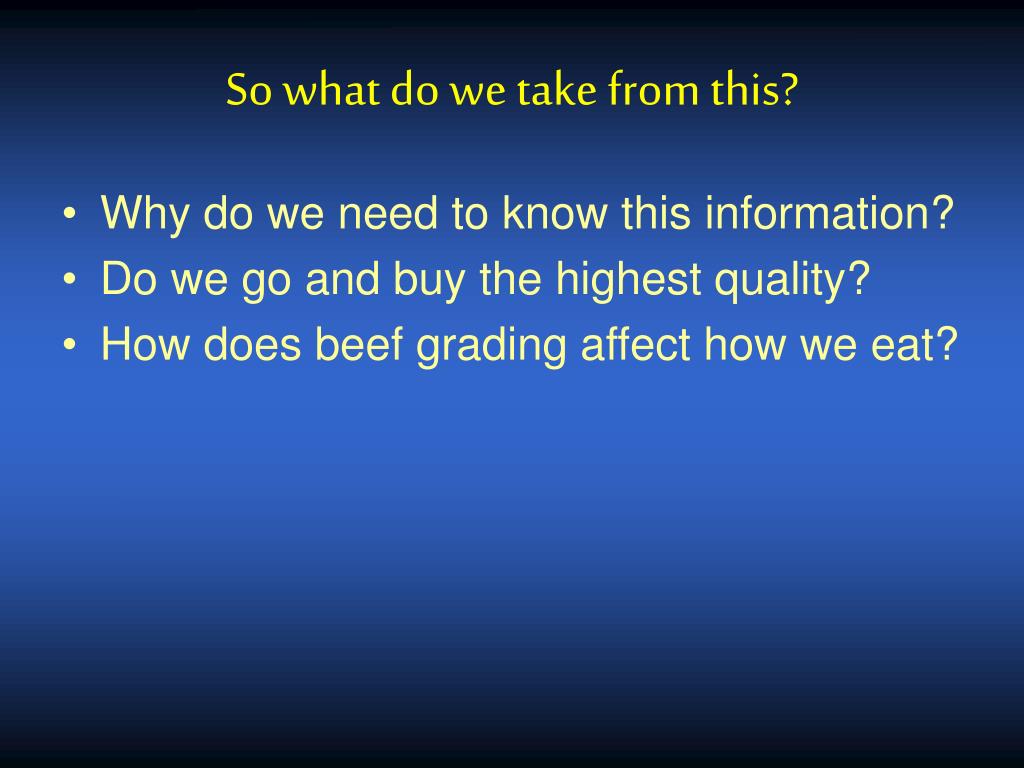 So what do we take from this?

• Why do we need to know this information?
• Do we go and buy the highest quality?
• How does beef grading affect how we eat?